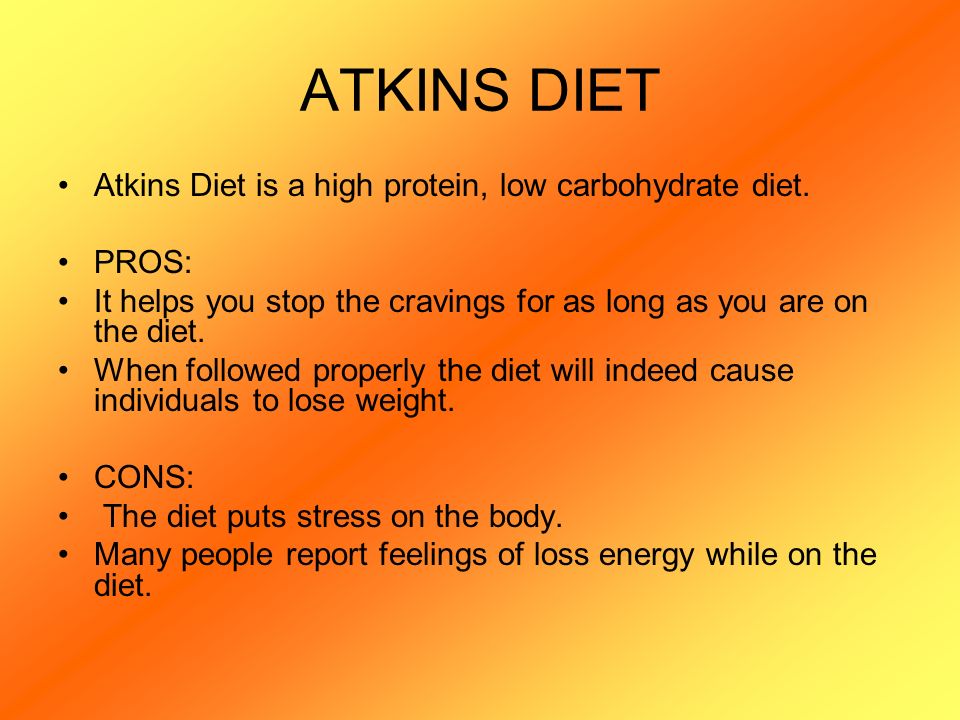 ATKINS DIET

• Atkins Diet is a high protein, low carbohydrate diet.

• PROS:
• It helps you stop the cravings for as long as you are on the diet.
• When followed properly the diet will indeed cause individuals to lose weight.

• CONS:
• The diet puts stress on the body.
• Many people report feelings of loss energy while on the diet.